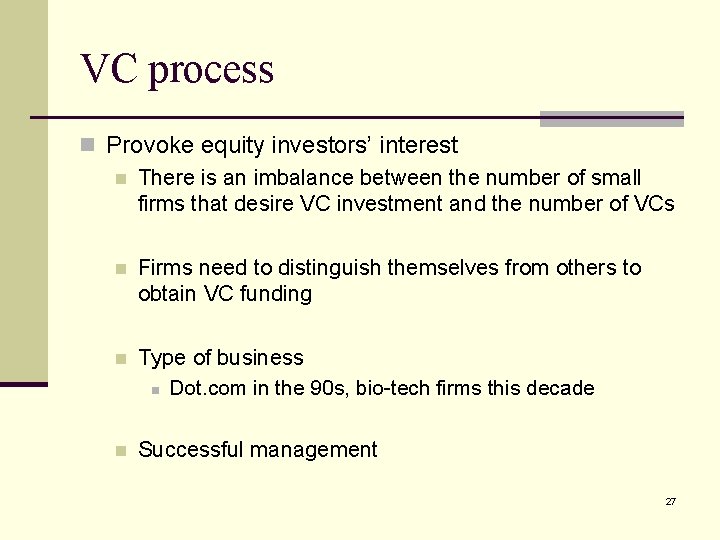 VC process

Provoke equity investors' interest

There is an imbalance between the number of small firms that desire VC investment and the number of VCs

Firms need to distinguish themselves from others to obtain VC funding

Type of business

Dot.com in the 90s, bio-tech firms this decade

Successful management

27